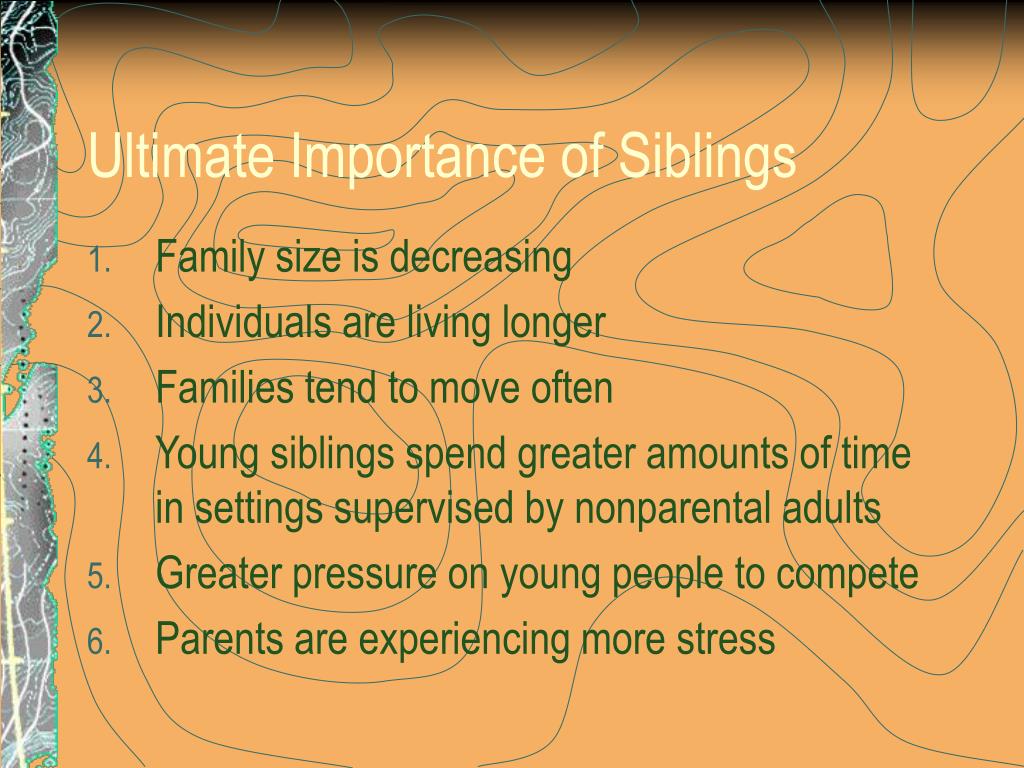 Ultimate Importance of Siblings

1. Family size is decreasing
2. Individuals are living longer
3. Families tend to move often
4. Young siblings spend greater amounts of time in settings supervised by nonparental adults
5. Greater pressure on young people to compete
6. Parents are experiencing more stress